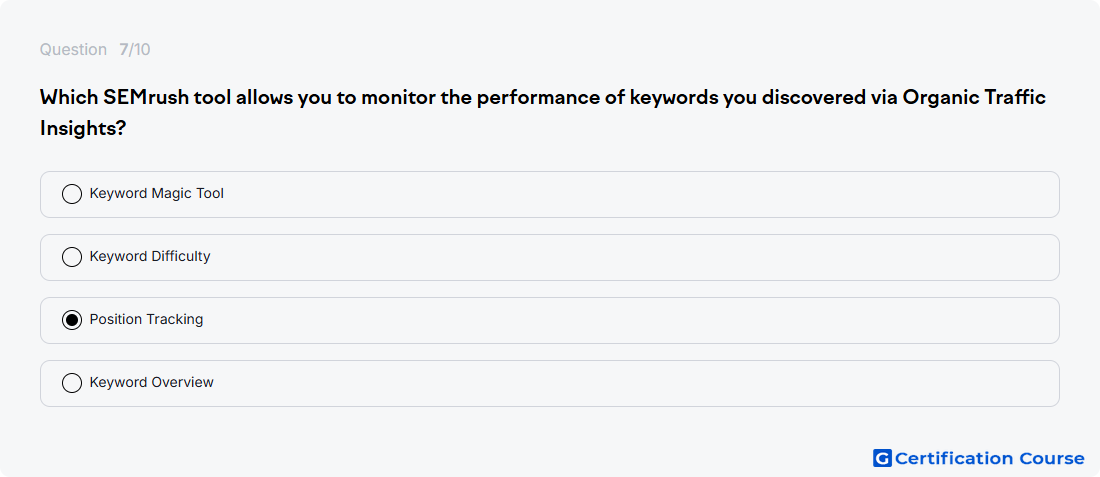 Question 7/10

Which SEMrush tool allows you to monitor the performance of keywords you discovered via Organic Traffic Insights?

Keyword Magic Tool

Keyword Difficulty

Position Tracking

Keyword Overview

G Certification Course